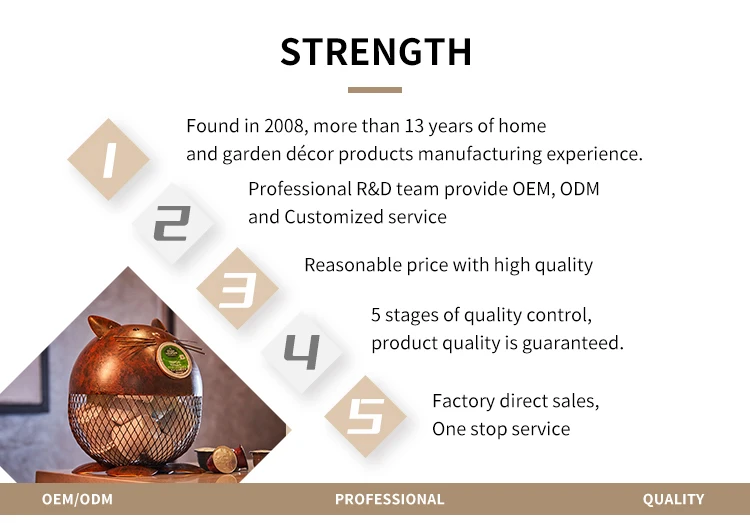 STRENGTH

1

Found in 2008, more than 13 years of home and garden décor products manufacturing experience.

2

Professional R&D team provide OEM, ODM and Customized service

3

Reasonable price with high quality

4

5 stages of quality control, product quality is guaranteed.

5

Factory direct sales, One stop service

OEM/ODM PROFESSIONAL QUALITY